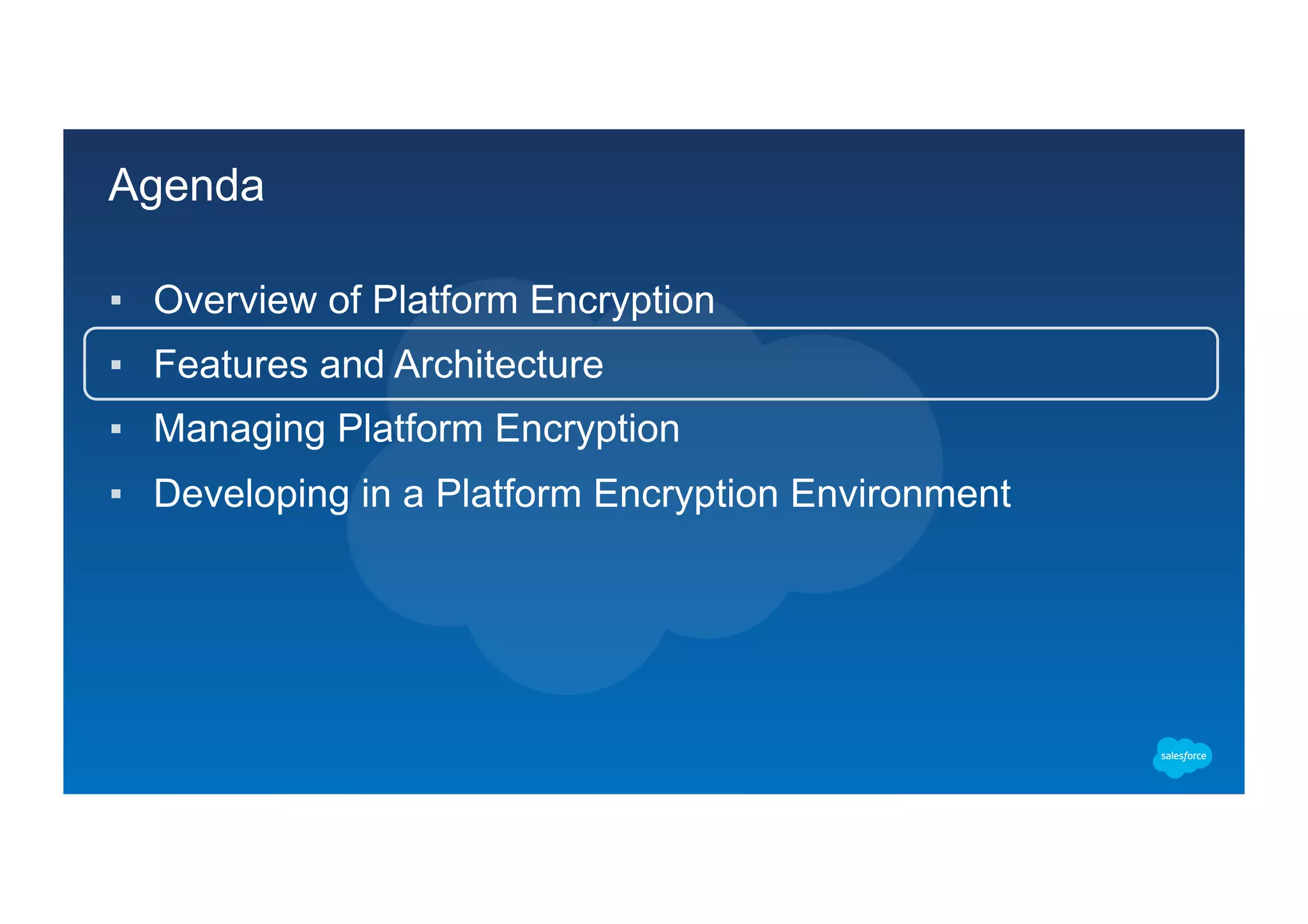 Agenda

▪ Overview of Platform Encryption
▪ Features and Architecture
▪ Managing Platform Encryption
▪ Developing in a Platform Encryption Environment

salesforce